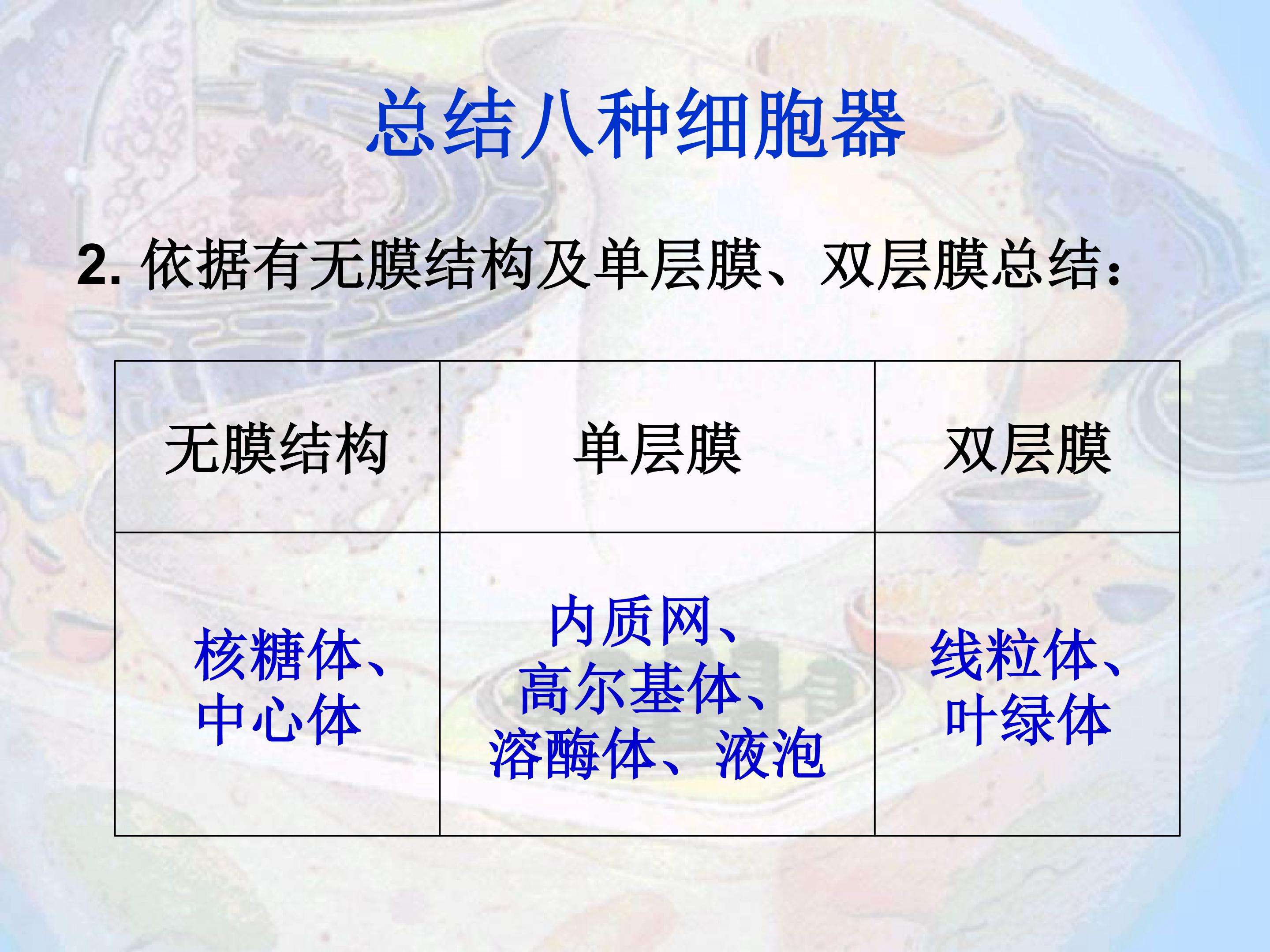 总结八种细胞器

2.依据有无膜结构及单层膜、双层膜总结：

| 无膜结构 | 单层膜 | 双层膜 |
|---|---|---|
| 核糖体、中心体 | 内质网、高尔基体、溶酶体、液泡 | 线粒体、叶绿体 |